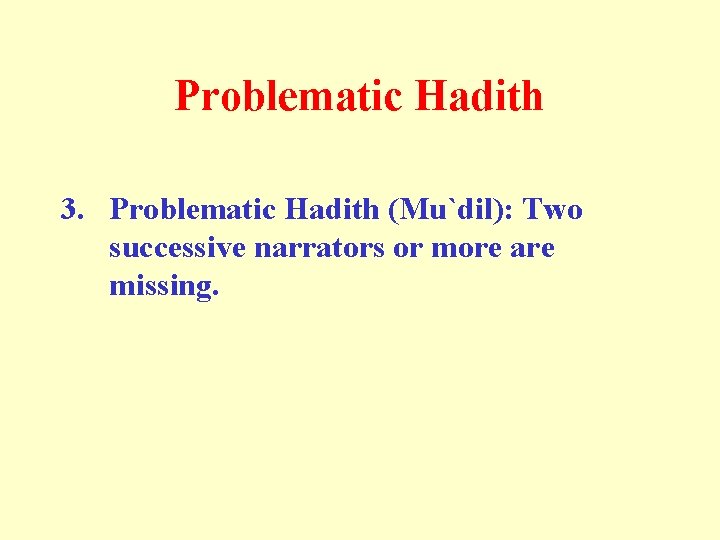 Problematic Hadith

3. Problematic Hadith (Mu`dil): Two successive narrators or more are missing.